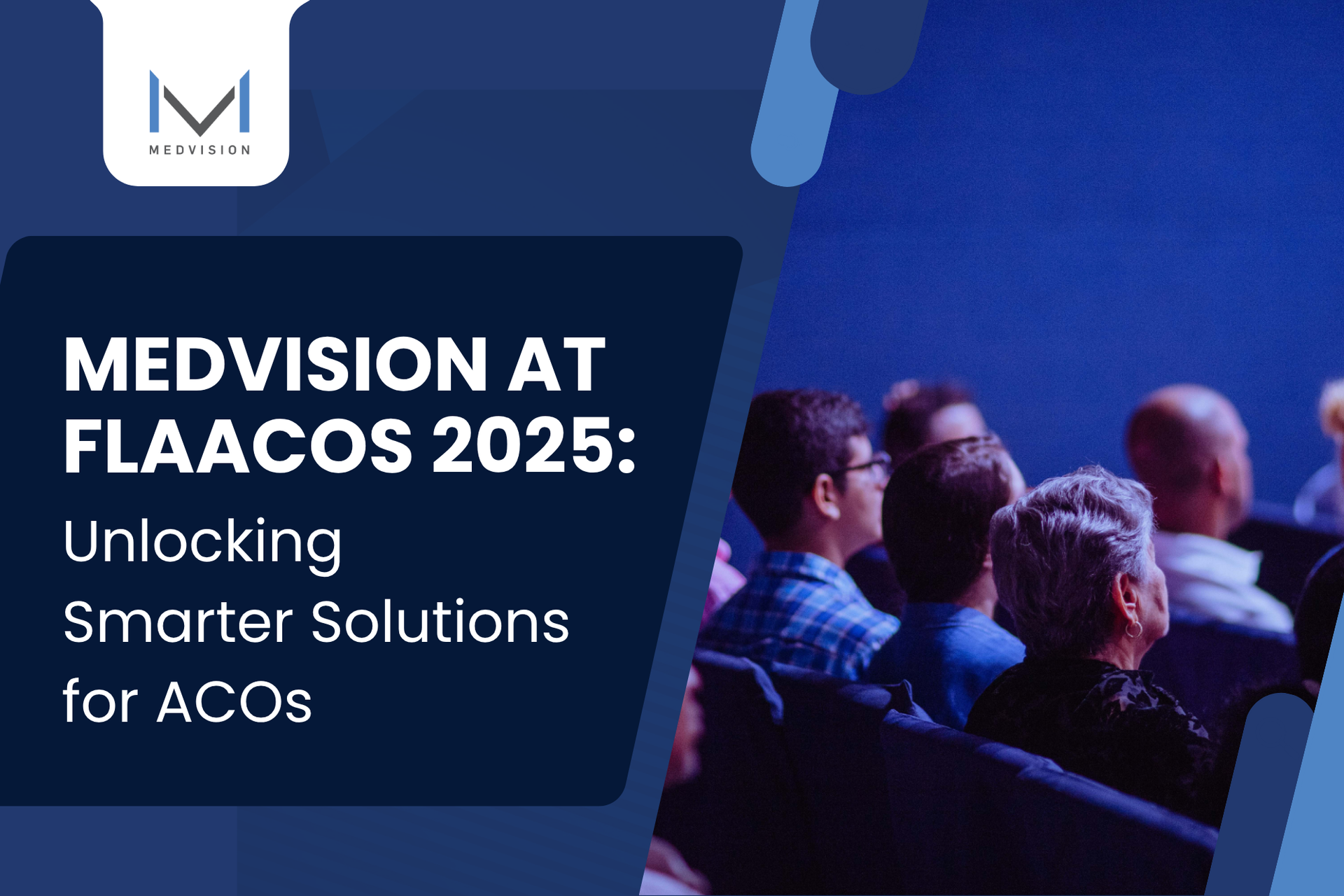 MEDVISION

MEDVISION AT FLAACOS 2025: Unlocking Smarter Solutions for ACOs